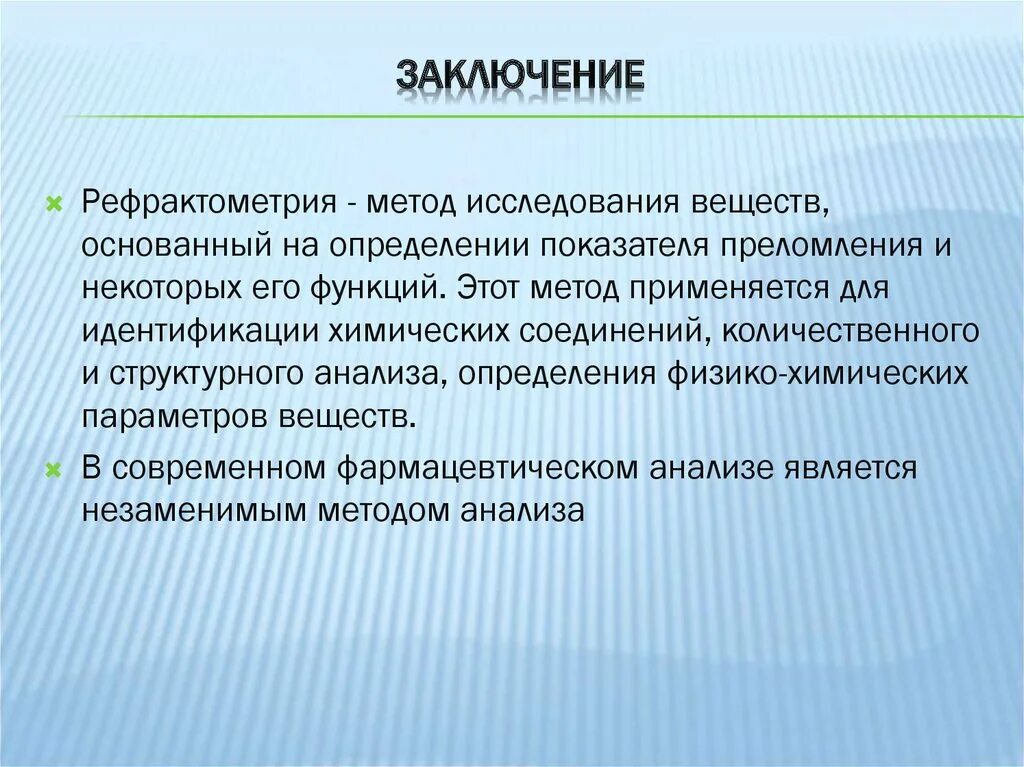 ЗАКЛЮЧЕНИЕ

Рефрактометрия - метод исследования веществ, основанный на определении показателя преломления и некоторых его функций. Этот метод применяется для идентификации химических соединений, количественного и структурного анализа, определения физико-химических параметров веществ.

В современном фармацевтическом анализе является незаменимым методом анализа